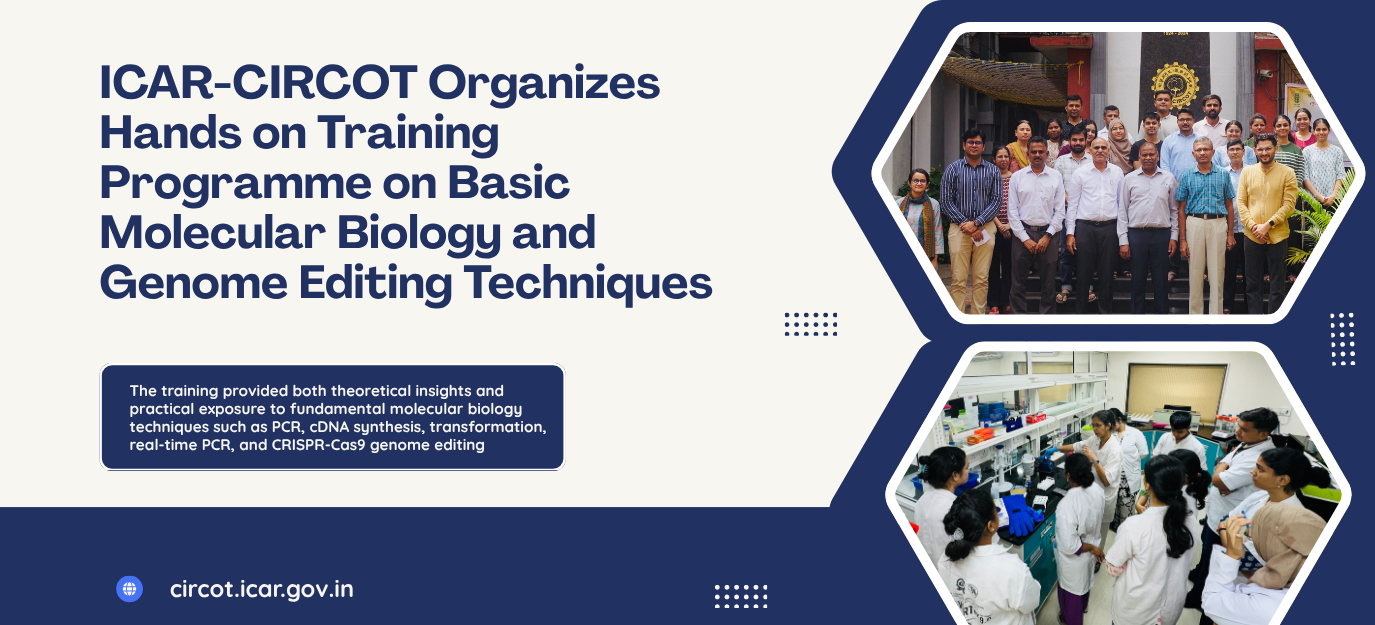 ICAR-CIRCOT Organizes Hands on Training Programme on Basic Molecular Biology and Genome Editing Techniques

The training provided both theoretical insights and practical exposure to fundamental molecular biology techniques such as PCR, cDNA synthesis, transformation, real-time PCR, and CRISPR-Cas9 genome editing

circot.icar.gov.in